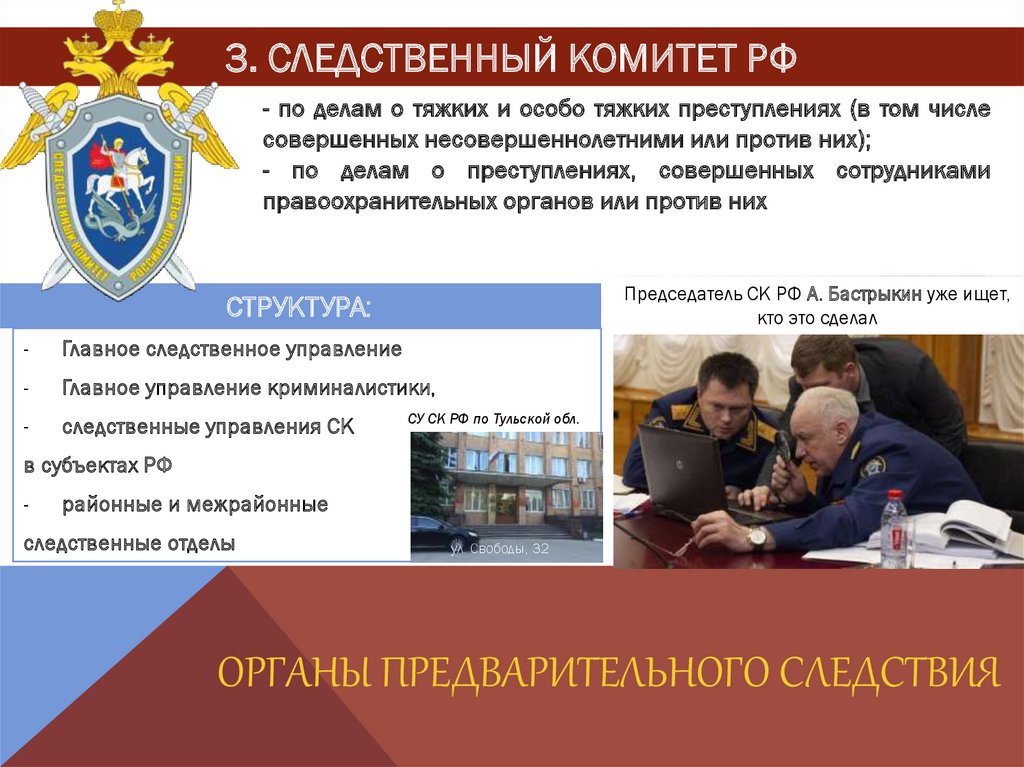 СЛЕДСТВЕННЫЙ КОМИТЕТ РОССИЙСКОЙ ФЕДЕРАЦИИ

3. СЛЕДСТВЕННЫЙ КОМИТЕТ РФ

- по делам о тяжких и особо тяжких преступлениях (в том числе совершенных несовершеннолетними или против них);
- по делам о преступлениях, совершенных сотрудниками правоохранительных органов или против них

СТРУКТУРА:

- Главное следственное управление
- Главное управление криминалистики,
- следственные управления СК в субъектах РФ
- районные и межрайонные следственные отделы

СУ СК РФ по Тульской обл.

ул. Свободы, 32

Председатель СК РФ А. Бастрыкин уже ищет, кто это сделал

ОРГАНЫ ПРЕДВАРИТЕЛЬНОГО СЛЕДСТВИЯ